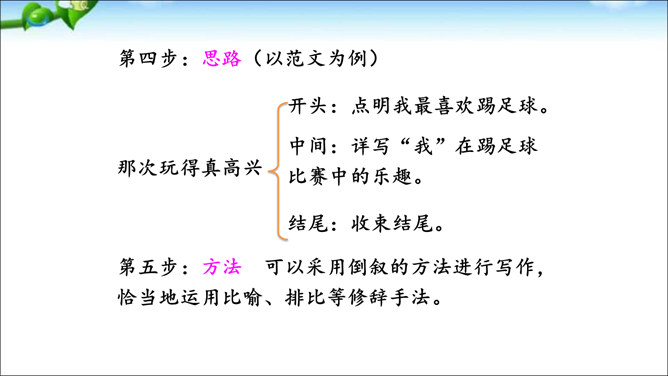 第四步：思路（以范文为例）

那次玩得真高兴

开头：点明我最喜欢踢足球。

中间：详写“我”在踢足球比赛中的乐趣。

结尾：收束结尾。

第五步：方法　可以采用倒叙的方法进行写作，恰当地运用比喻、排比等修辞手法。